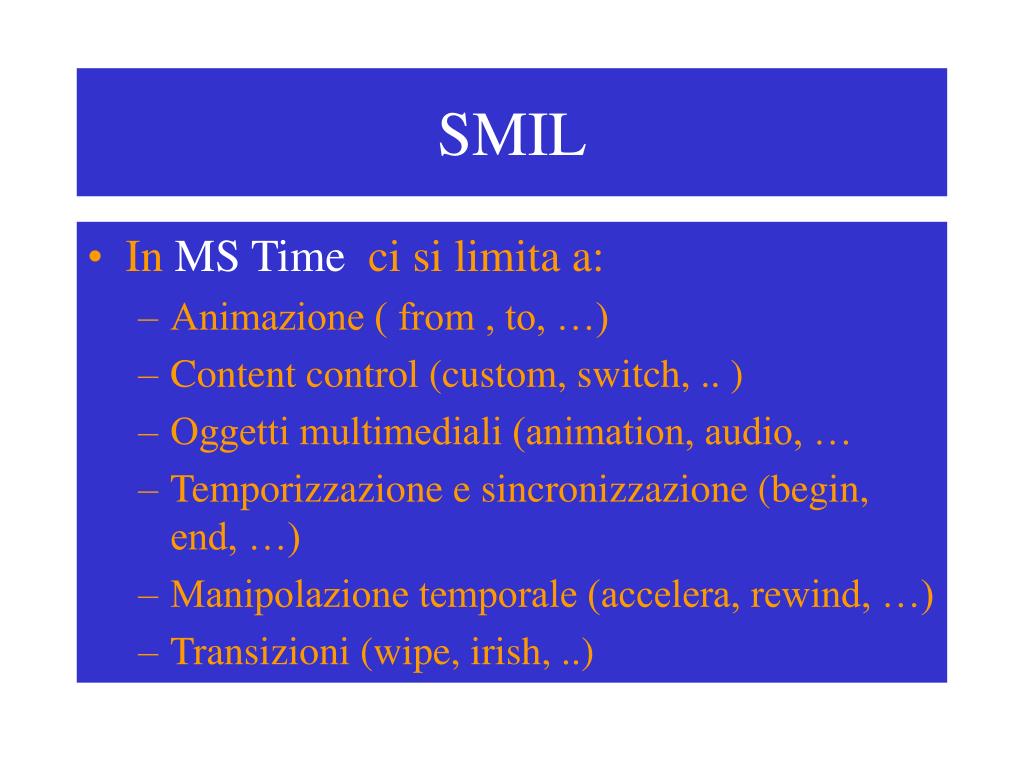 SMIL

• In MS Time  ci si limita a:
  – Animazione ( from , to, …)
  – Content control (custom, switch, .. )
  – Oggetti multimediali (animation, audio, …
  – Temporizzazione e sincronizzazione (begin, end, …)
  – Manipolazione temporale (accelera, rewind, …)
  – Transizioni (wipe, irish, ..)